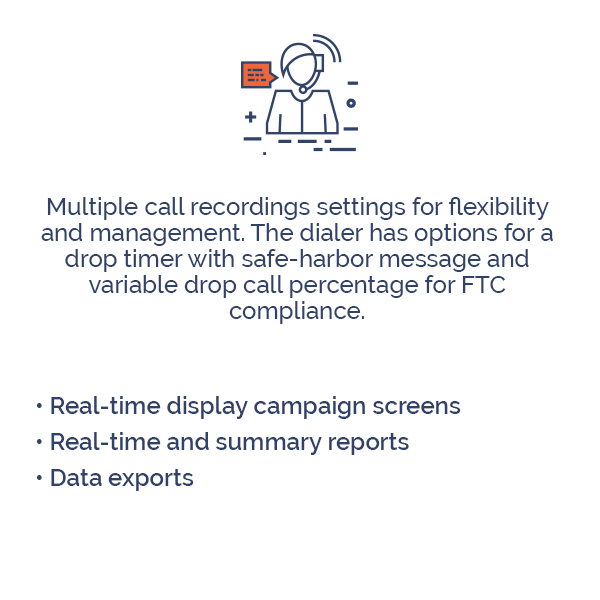 Multiple call recordings settings for flexibility and management. The dialer has options for a drop timer with safe-harbor message and variable drop call percentage for FTC compliance.

• Real-time display campaign screens
• Real-time and summary reports
• Data exports